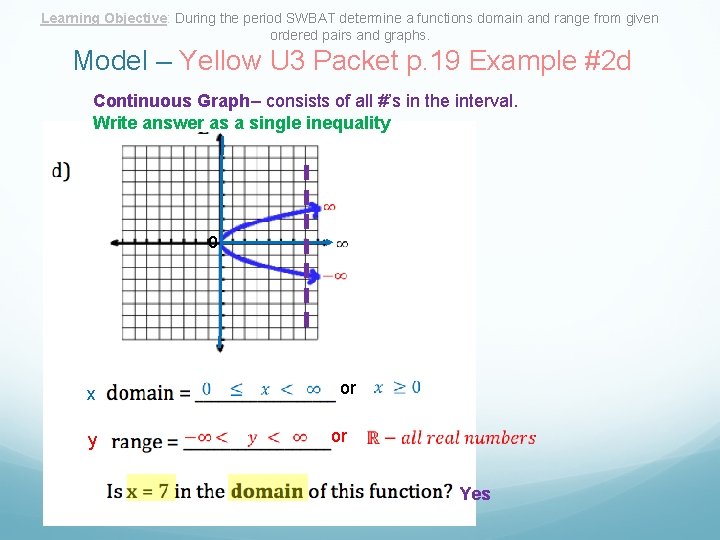 Learning Objective: During the period SWBAT determine a functions domain and range from given ordered pairs and graphs.

Model – Yellow U3 Packet p.19 Example #2d

Continuous Graph– consists of all #'s in the interval.
Write answer as a single inequality

d)

$\infty$

0

$\infty$

$-\infty$

x domain = $0 \leq x < \infty$ or $x \geq 0$

y range = $-\infty < y < \infty$ or $\mathbb{R}$ – all real numbers

Is x = 7 in the domain of this function? Yes